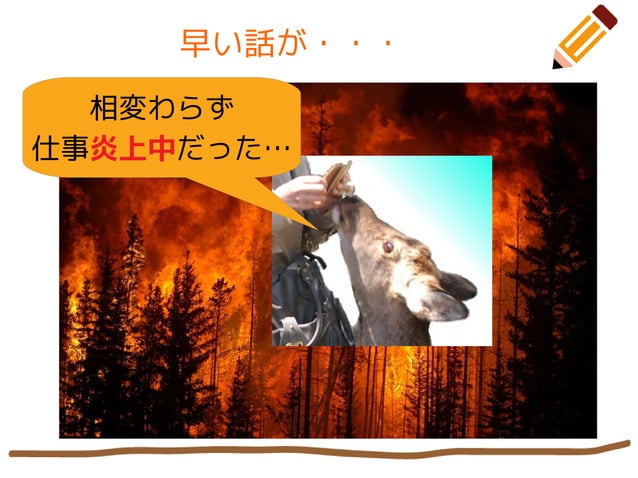 早い話が・・・

相変わらず
仕事炎上中だった…